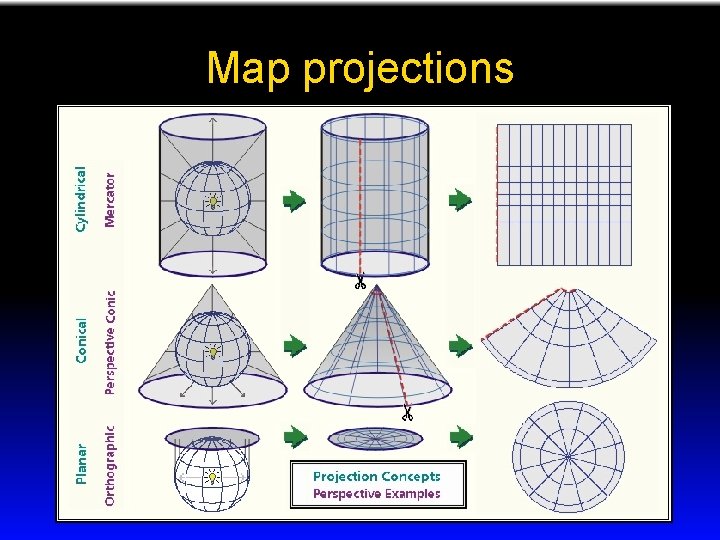 Map projections

Cylindrical
Mercator

Conical
Perspective Conic

Planar
Orthographic

Projection Concepts
Perspective Examples